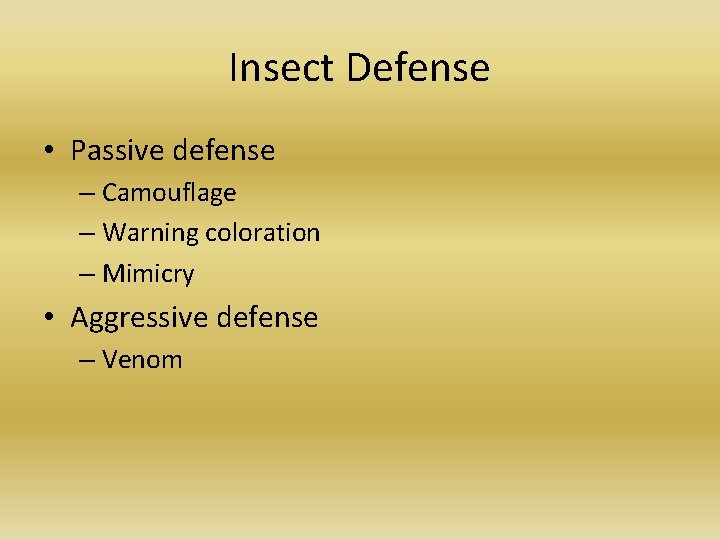 Insect Defense

• Passive defense
  – Camouflage
  – Warning coloration
  – Mimicry
• Aggressive defense
  – Venom